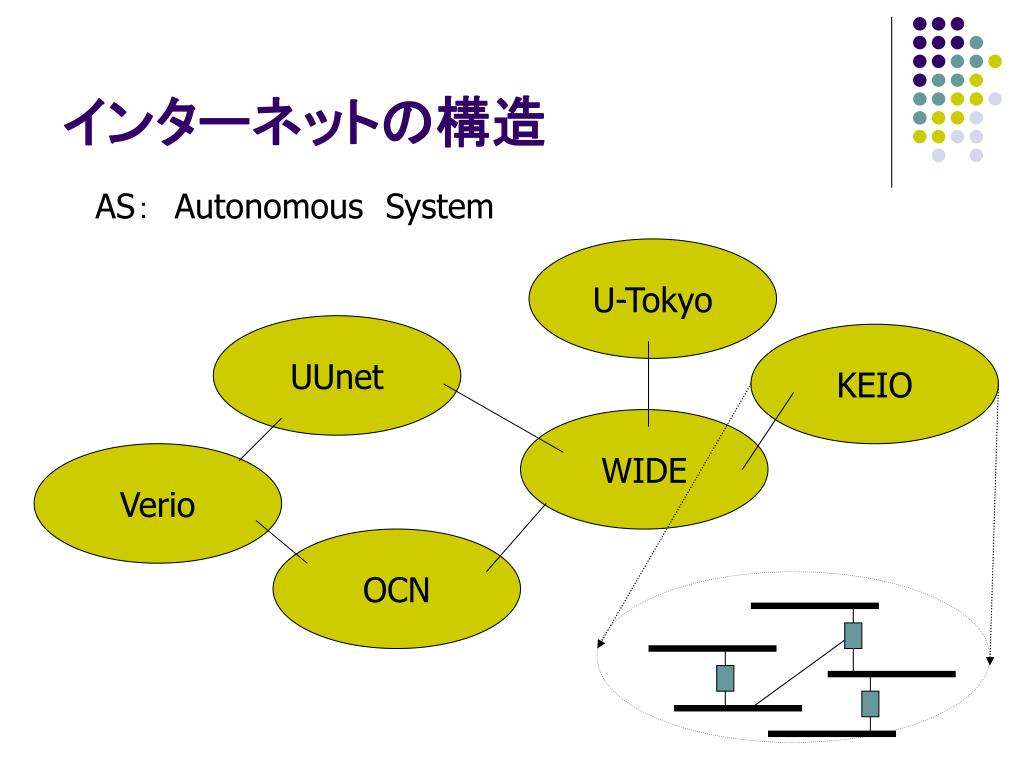 インターネットの構造

AS: Autonomous System

U-Tokyo

UUnet

KEIO

WIDE

Verio

OCN